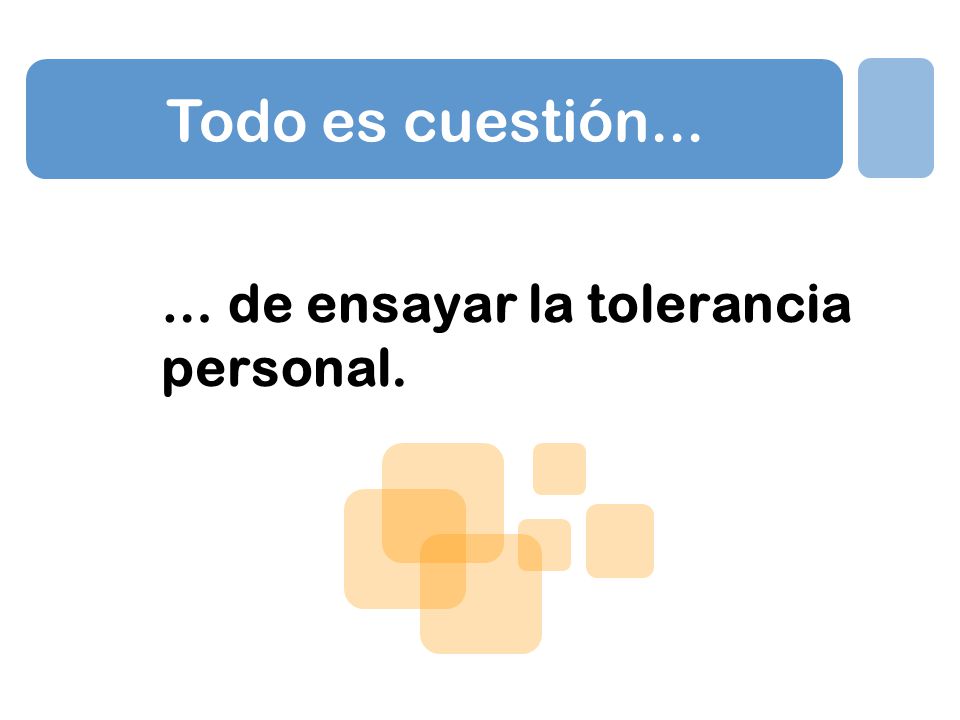 Todo es cuestión…

… de ensayar la tolerancia personal.